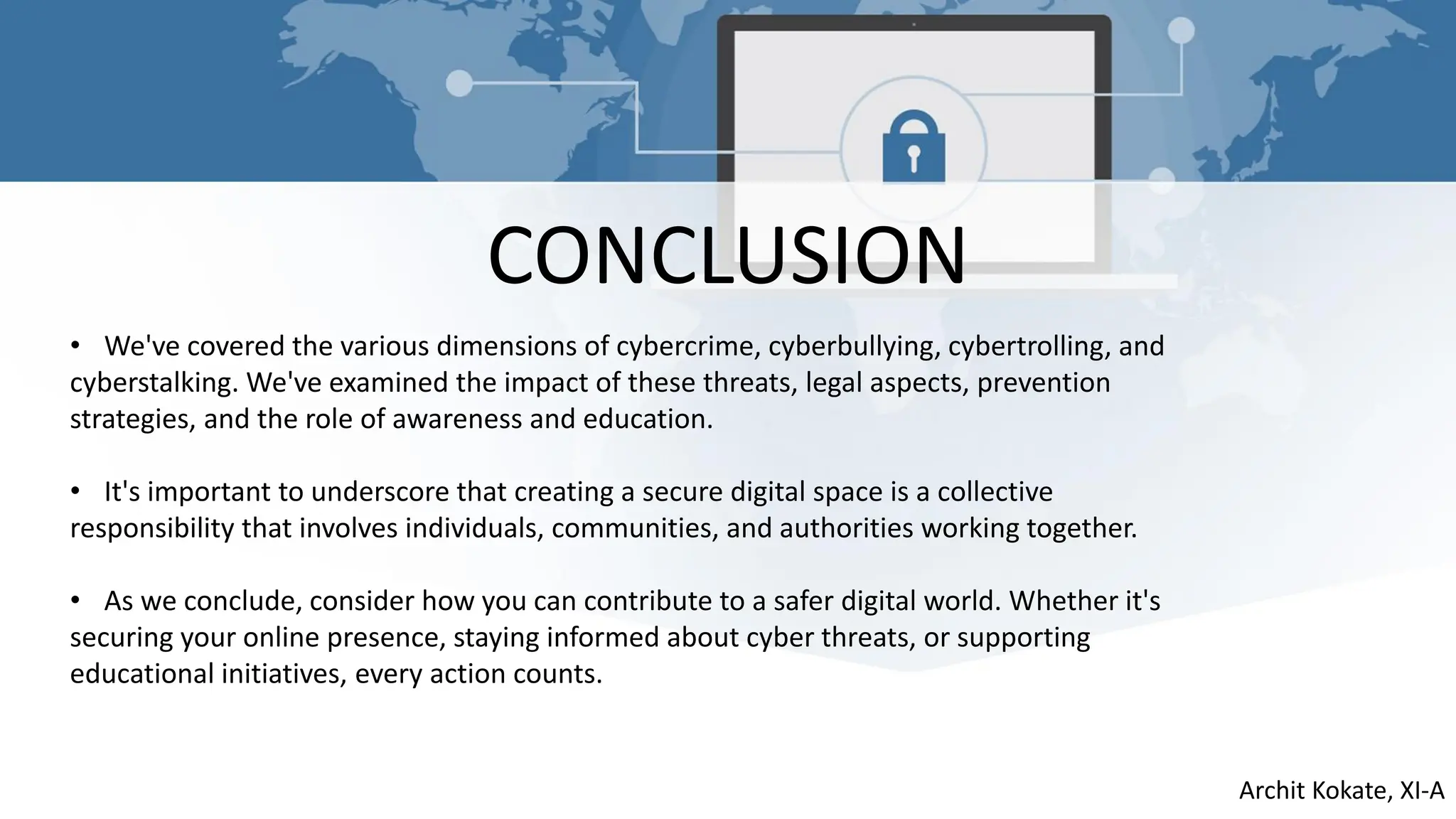 CONCLUSION

• We've covered the various dimensions of cybercrime, cyberbullying, cybertrolling, and cyberstalking. We've examined the impact of these threats, legal aspects, prevention strategies, and the role of awareness and education.

• It's important to underscore that creating a secure digital space is a collective responsibility that involves individuals, communities, and authorities working together.

• As we conclude, consider how you can contribute to a safer digital world. Whether it's securing your online presence, staying informed about cyber threats, or supporting educational initiatives, every action counts.

Archit Kokate, XI-A